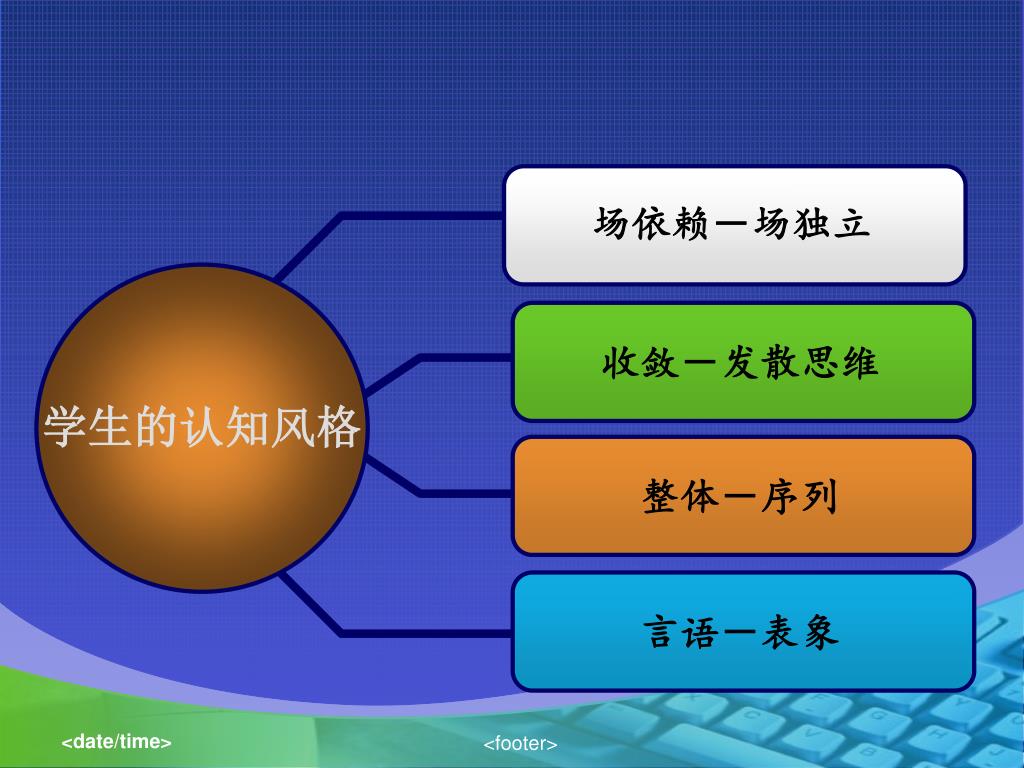 学生的认知风格

场依赖—场独立

收敛—发散思维

整体—序列

言语—表象

<date/time>

<footer>